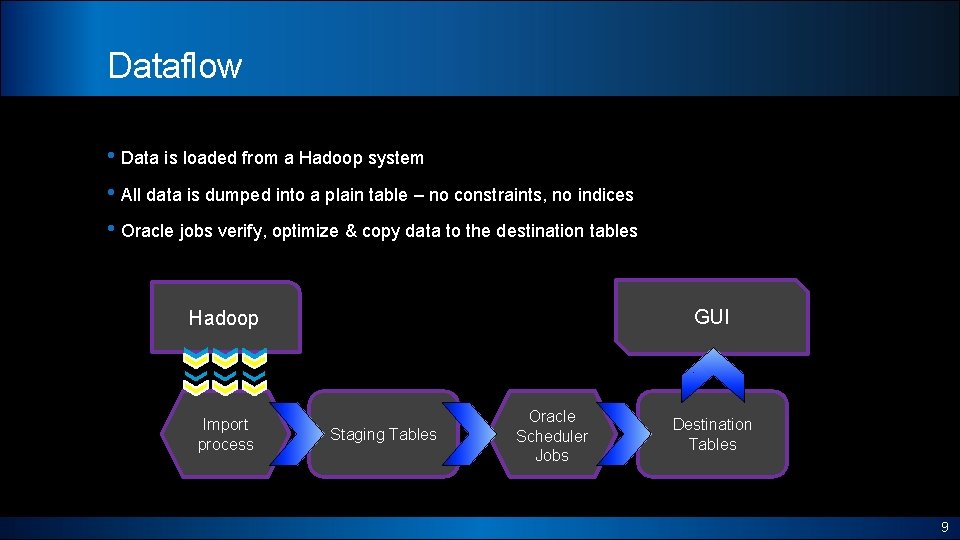 Dataflow

• Data is loaded from a Hadoop system

• All data is dumped into a plain table – no constraints, no indices

• Oracle jobs verify, optimize & copy data to the destination tables

Hadoop

GUI

Import process

Staging Tables

Oracle Scheduler Jobs

Destination Tables

9